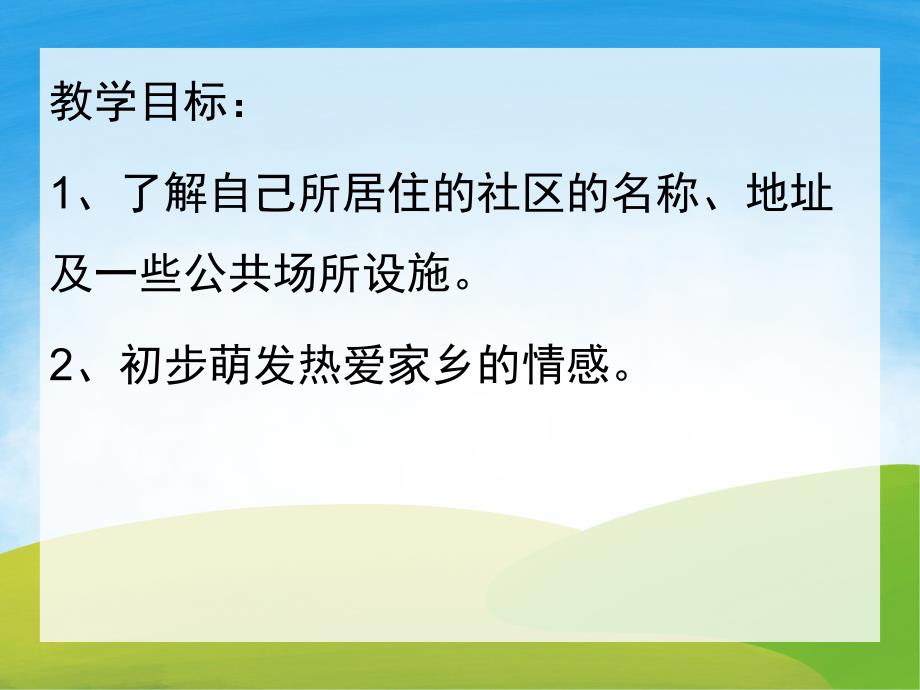 教学目标：

1、了解自己所居住的社区的名称、地址及一些公共场所设施。

2、初步萌发热爱家乡的情感。